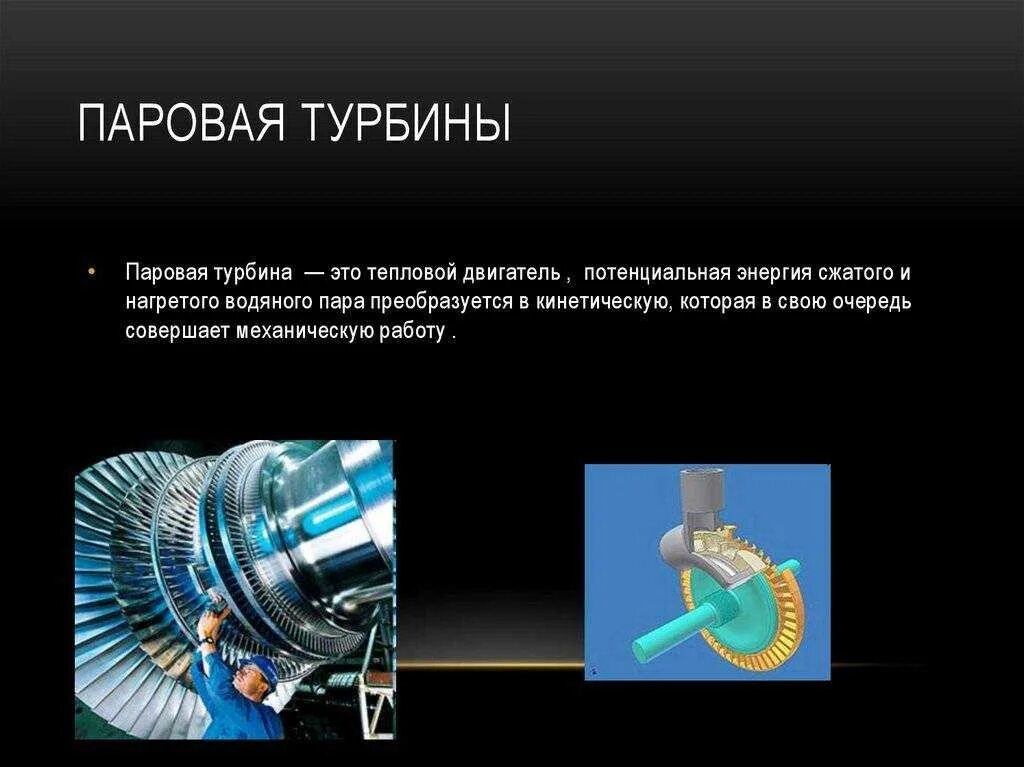 ПАРОВАЯ ТУРБИНЫ

• Паровая турбина — это тепловой двигатель , потенциальная энергия сжатого и нагретого водяного пара преобразуется в кинетическую, которая в свою очередь совершает механическую работу .